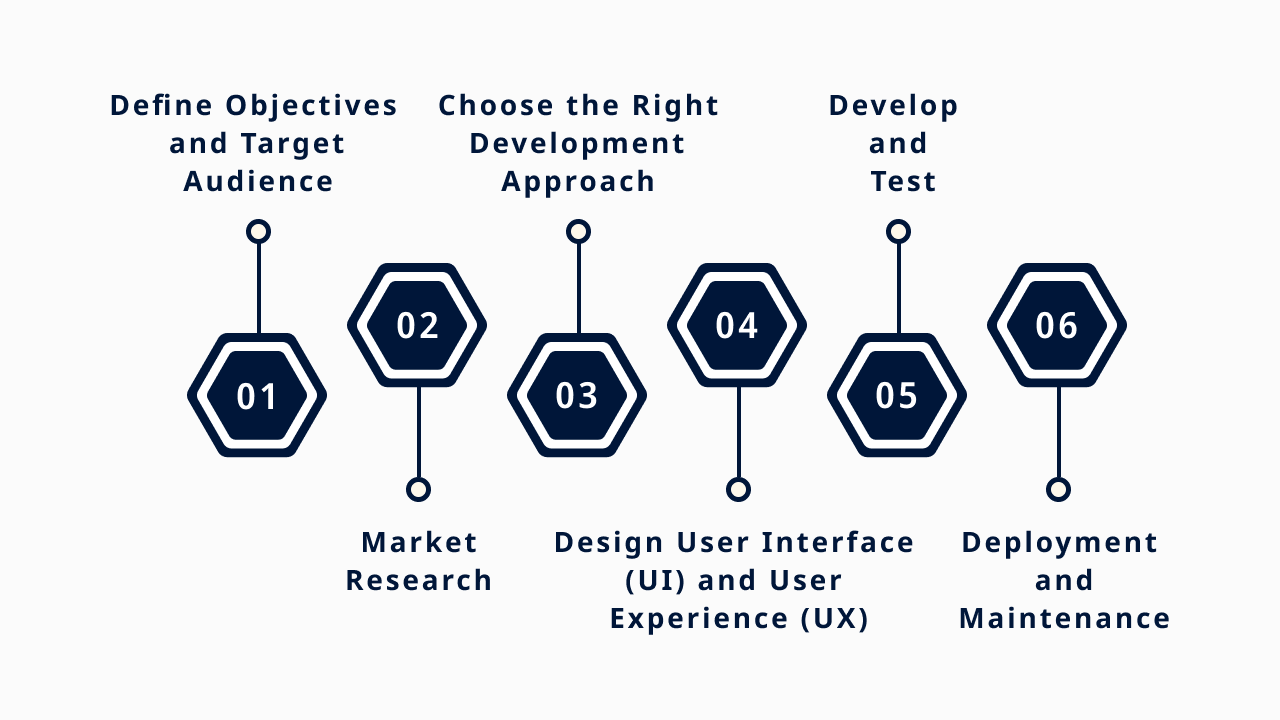 Define Objectives and Target Audience

01

02

Market Research

Choose the Right Development Approach

03

04

Design User Interface (UI) and User Experience (UX)

Develop and Test

05

06

Deployment and Maintenance